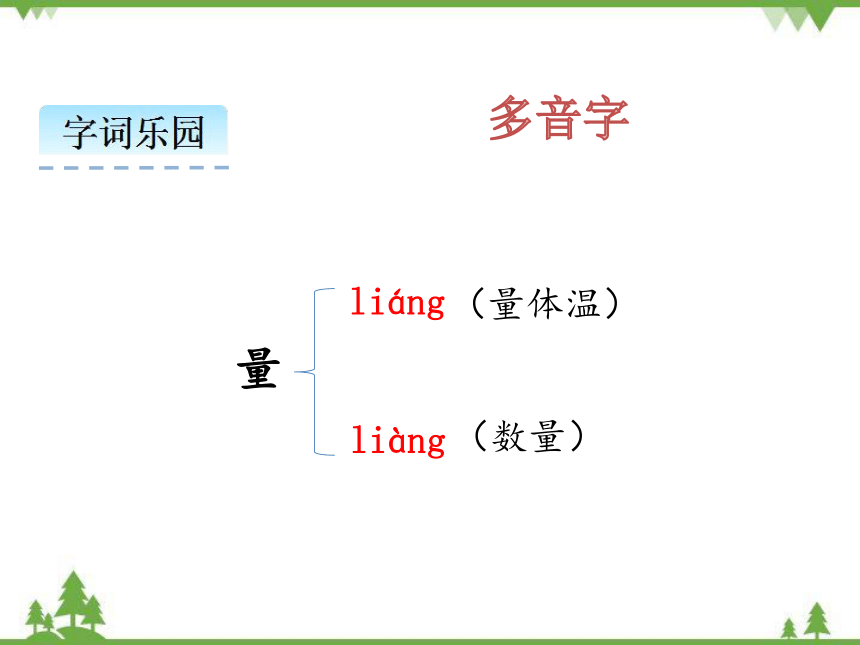 字词乐园

多音字

量

liáng（量体温）

liàng（数量）